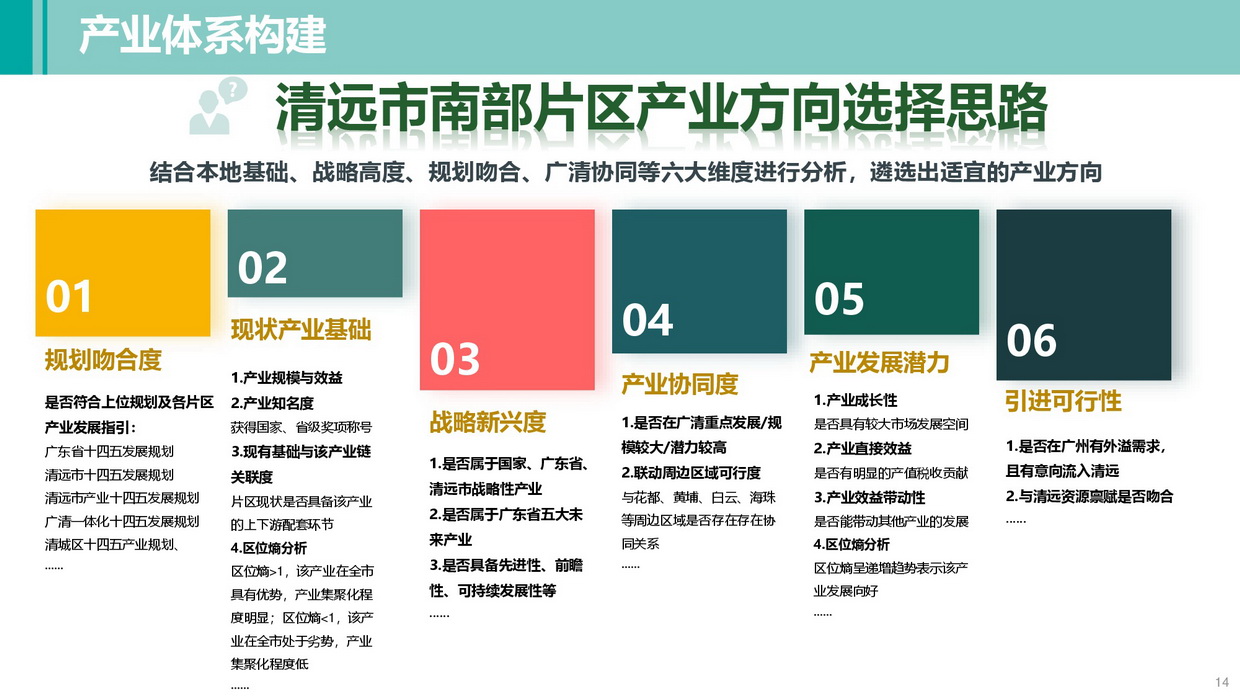 产业体系构建

清远市南部片区产业方向选择思路

结合本地基础、战略高度、规划吻合、广清协同等六大维度进行分析，遴选出适宜的产业方向

01

规划吻合度

是否符合上位规划及各片区产业发展指引：
广东省十四五发展规划
清远市十四五发展规划
清远市产业十四五发展规划
广清一体化十四五发展规划
清城区十四五产业规划、
......

02

现状产业基础

1.产业规模与效益
2.产业知名度
获得国家、省级奖项称号
3.现有基础与该产业链关联度
片区现状是否具备该产业的上下游配套环节
4.区位熵分析
区位熵>1，该产业在全市具有优势，产业集聚化程度明显；区位熵<1，该产业在全市处于劣势，产业集聚化程度低
......

03

战略新兴度

1.是否属于国家、广东省、清远市战略性产业
2.是否属于广东省五大未来产业
3.是否具备先进性、前瞻性、可持续发展性等
......

04

产业协同度

1.是否在广清重点发展/规模较大/潜力较高
2.联动周边区域可行度
与花都、黄埔、白云、海珠等周边区域是否存在存在协同关系
......

05

产业发展潜力

1.产业成长性
是否具有较大市场发展空间
2.产业直接效益
是否有明显的产值税收贡献
3.产业效益带动性
是否能带动其他产业的发展
4.区位熵分析
区位熵呈递增趋势表示该产业发展向好
......

06

引进可行性

1.是否在广州有外溢需求，且有意向流入清远
2.与清远资源禀赋是否吻合
......

14